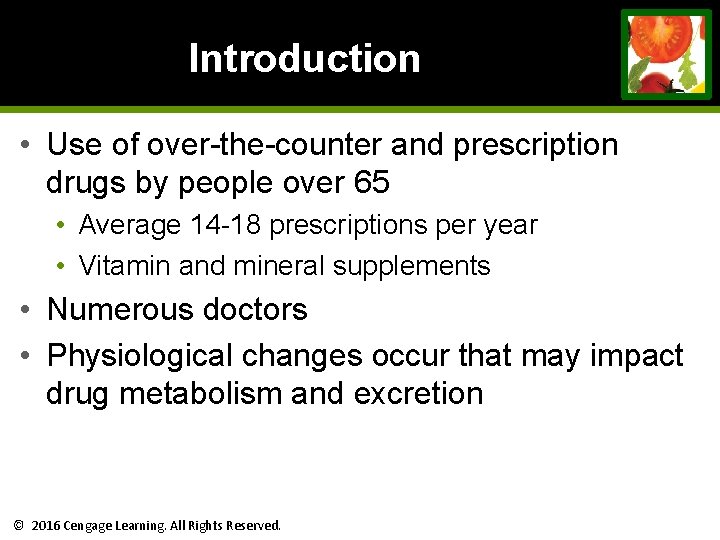 Introduction

• Use of over-the-counter and prescription drugs by people over 65
  • Average 14-18 prescriptions per year
  • Vitamin and mineral supplements
• Numerous doctors
• Physiological changes occur that may impact drug metabolism and excretion

© 2016 Cengage Learning. All Rights Reserved.